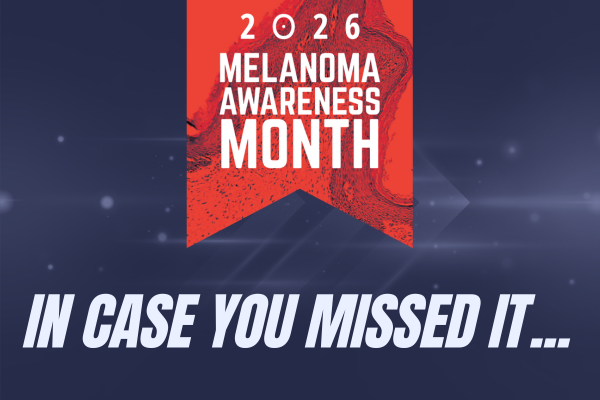 2026
MELANOMA AWARENESS MONTH

IN CASE YOU MISSED IT...